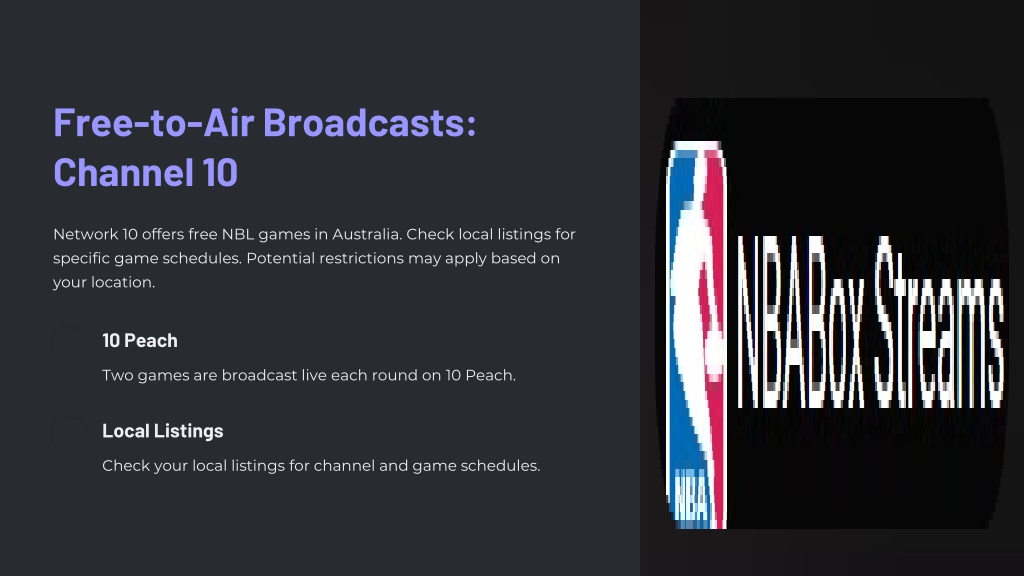 Free-to-Air Broadcasts: Channel 10

Network 10 offers free NBL games in Australia. Check local listings for specific game schedules. Potential restrictions may apply based on your location.

10 Peach

Two games are broadcast live each round on 10 Peach.

Local Listings

Check your local listings for channel and game schedules.

NBA

NBABox Streams